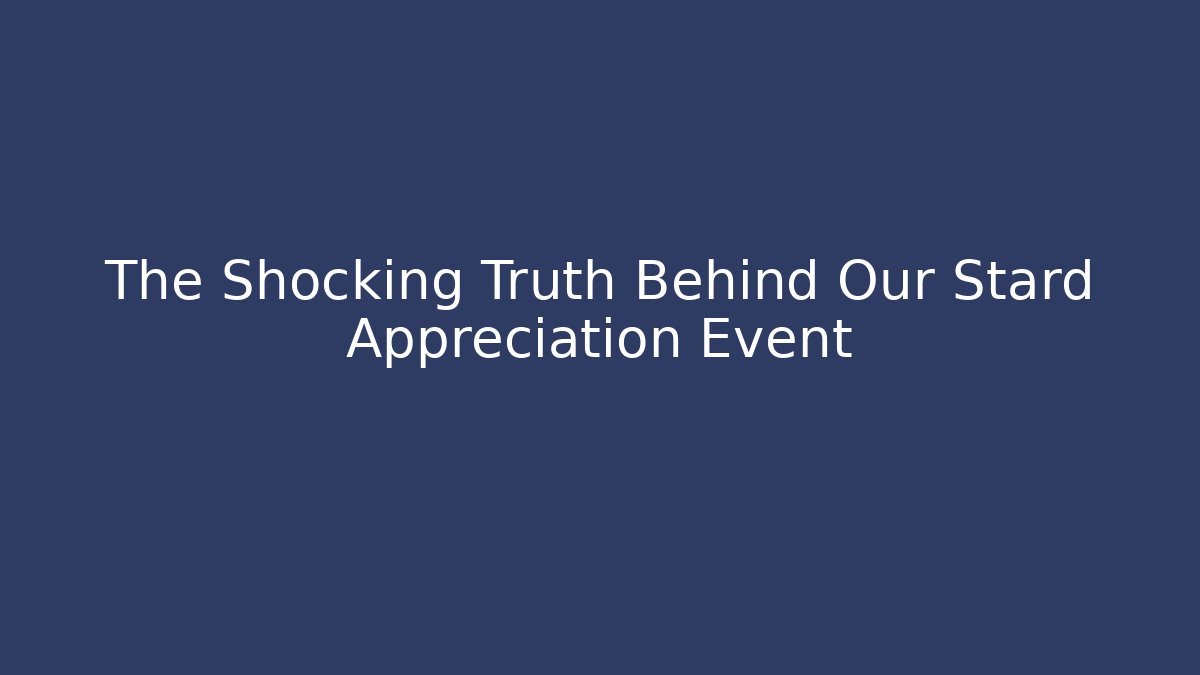 The Shocking Truth Behind Our Stard Appreciation Event